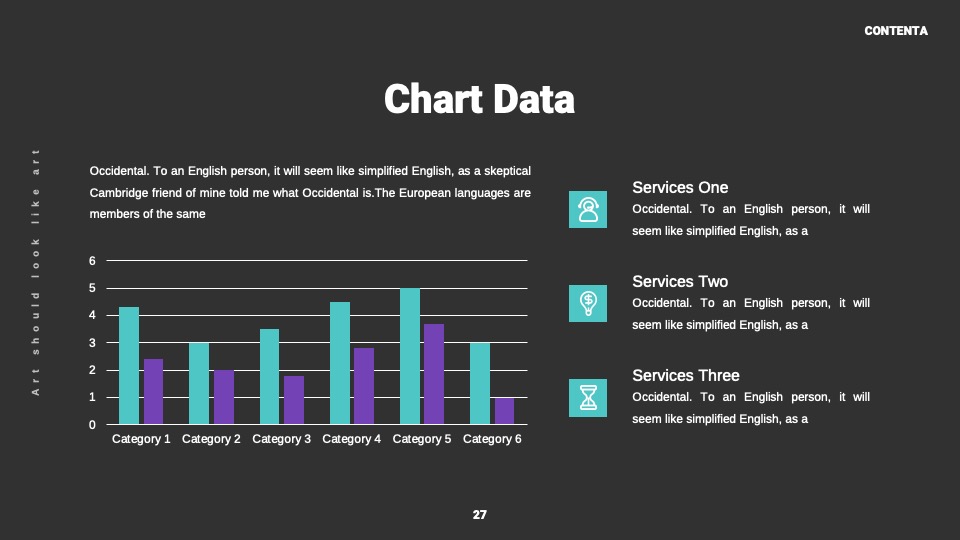 CONTENTA

Chart Data

Art should look like art

Occidental. To an English person, it will seem like simplified English, as a skeptical Cambridge friend of mine told me what Occidental is.The European languages are members of the same

6
5
4
3
2
1
0
Category 1 Category 2 Category 3 Category 4 Category 5 Category 6

Services One
Occidental. To an English person, it will seem like simplified English, as a

Services Two
Occidental. To an English person, it will seem like simplified English, as a

Services Three
Occidental. To an English person, it will seem like simplified English, as a

27